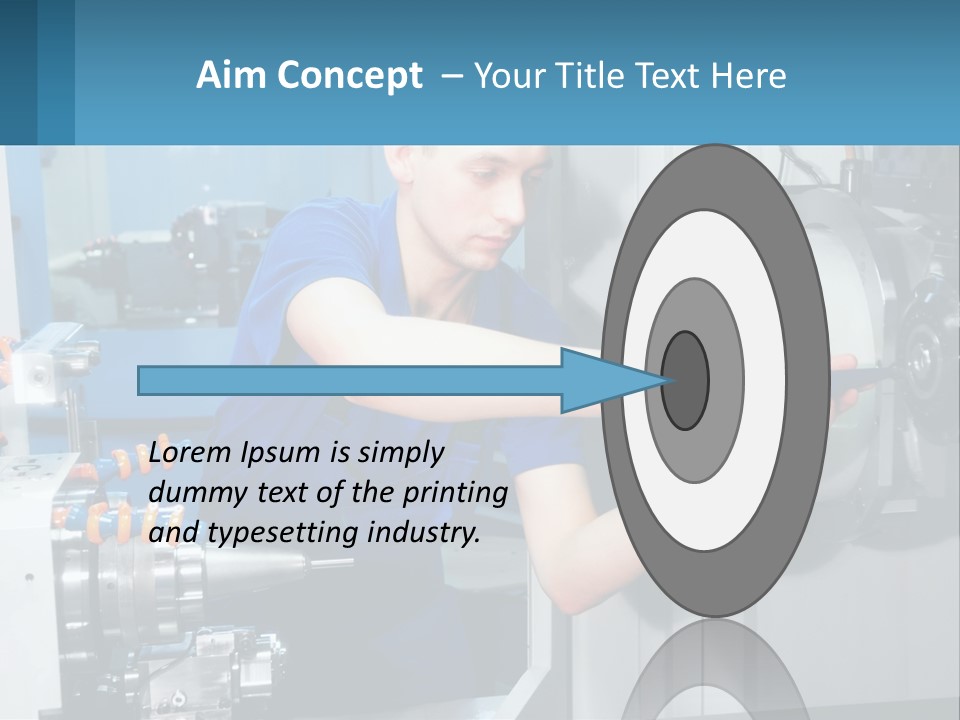 Aim Concept – Your Title Text Here

Lorem Ipsum is simply dummy text of the printing and typesetting industry.